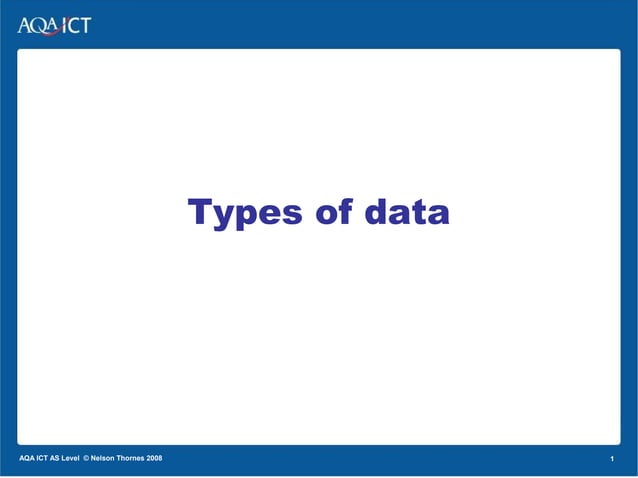 AQA ICT

Types of data

AQA ICT AS Level © Nelson Thornes 2008

1